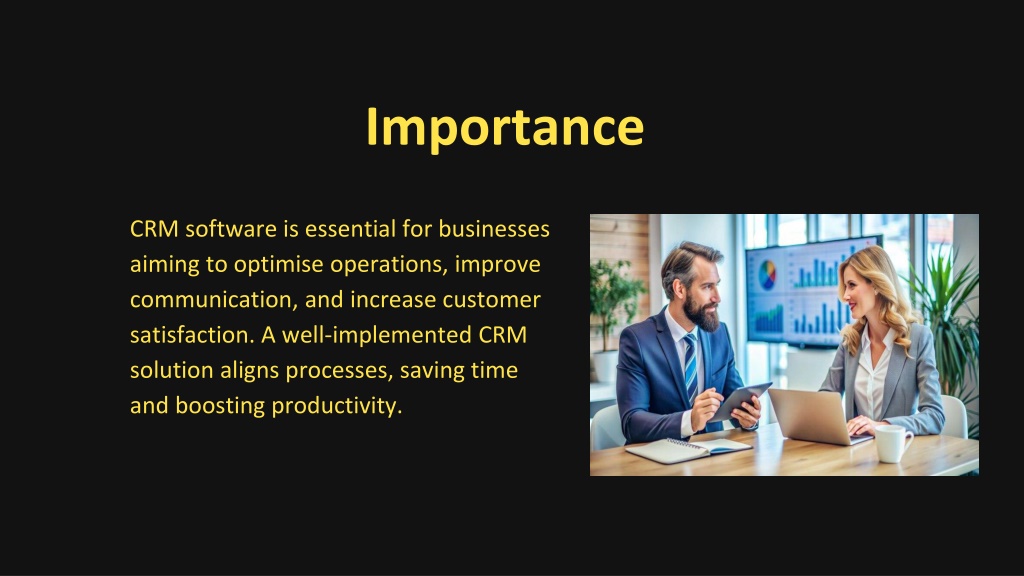 Importance

CRM software is essential for businesses aiming to optimise operations, improve communication, and increase customer satisfaction. A well-implemented CRM solution aligns processes, saving time and boosting productivity.